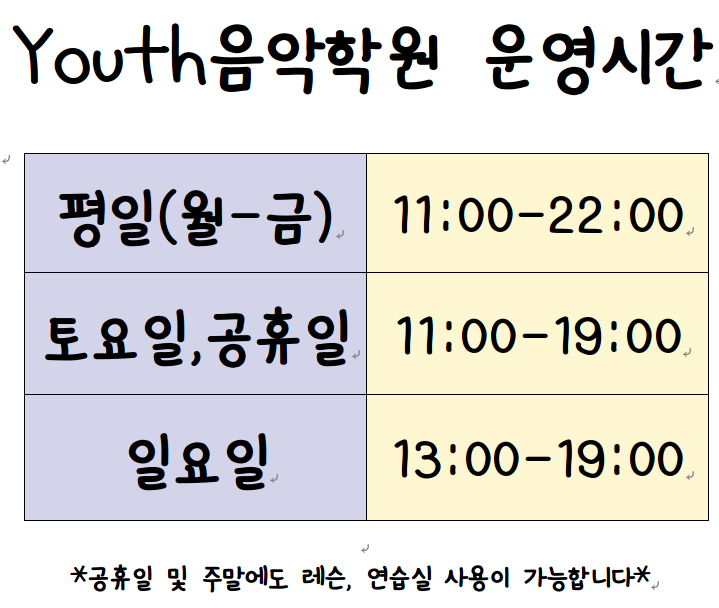 Youth음악학원 운영시간

| 평일(월-금) | 11:00-22:00 |
|---|---|
| 토요일,공휴일 | 11:00-19:00 |
| 일요일 | 13:00-19:00 |

*공휴일 및 주말에도 레슨, 연습실 사용이 가능합니다*